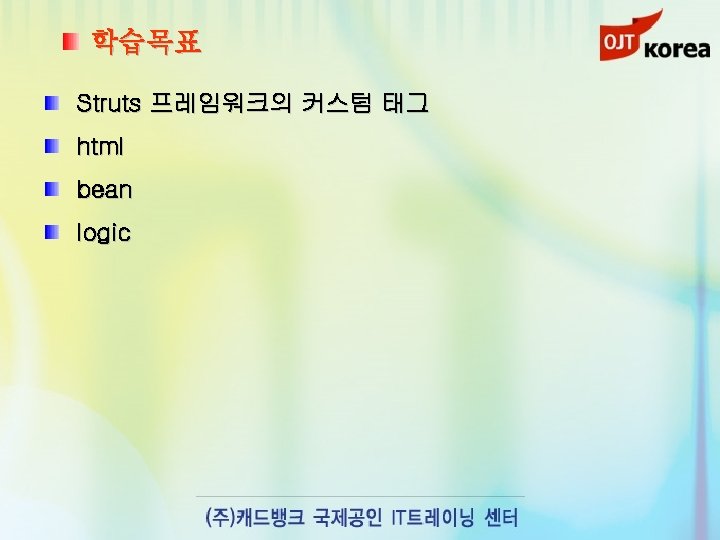 학습목표

OJT korea

Struts 프레임워크의 커스텀 태그

html

bean

logic

(주)캐드뱅크 국제공인 IT트레이닝 센터